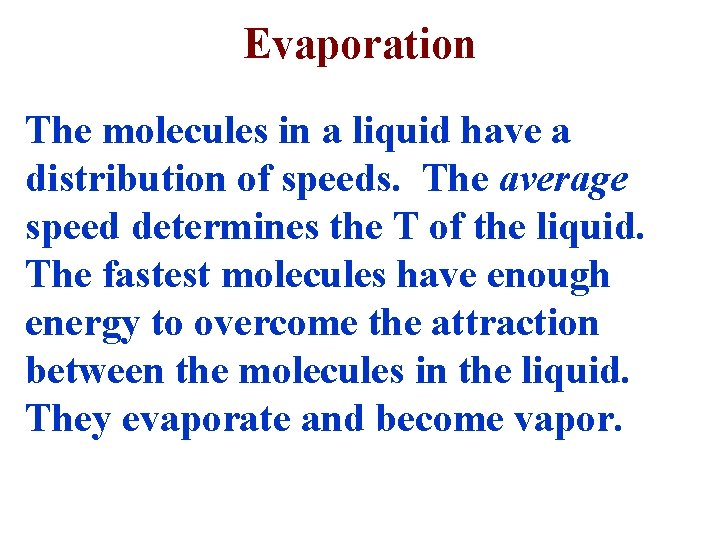 Evaporation

The molecules in a liquid have a distribution of speeds. The average speed determines the T of the liquid. The fastest molecules have enough energy to overcome the attraction between the molecules in the liquid. They evaporate and become vapor.